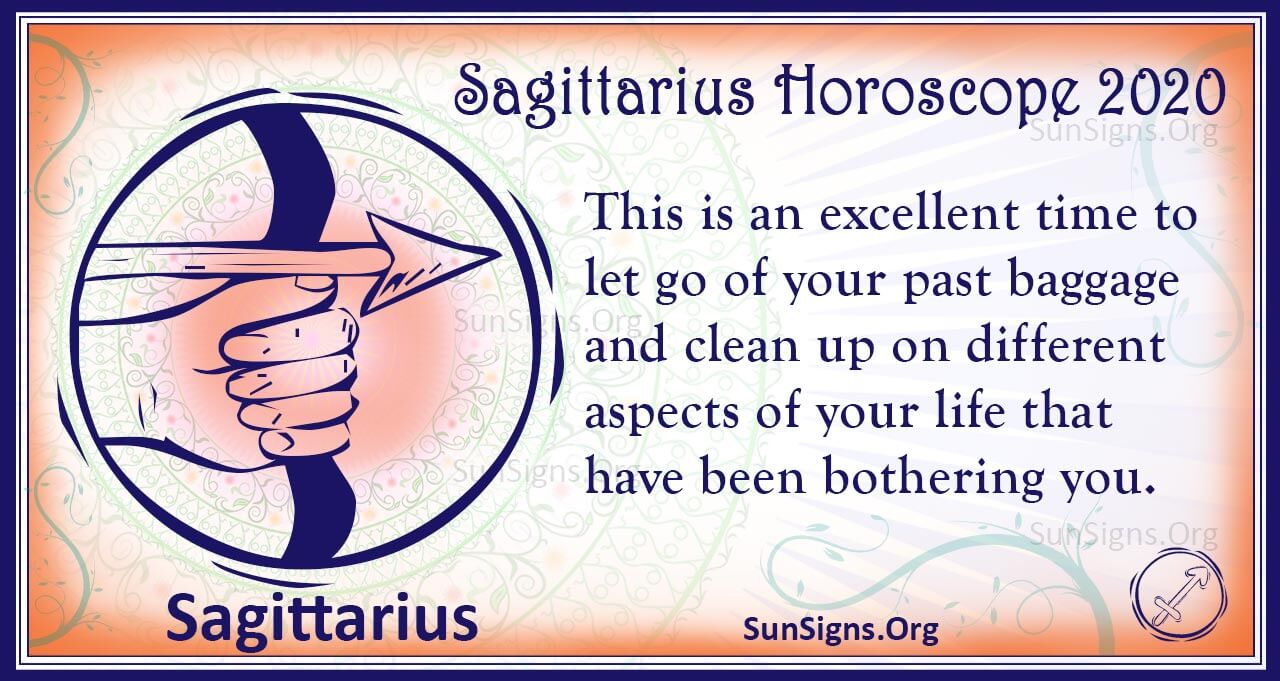 Sagittarius Horoscope 2020

SunSigns.Org

This is an excellent time to let go of your past baggage and clean up on different aspects of your life that have been bothering you.

SunSigns.Org

SunSigns.Org

SunSigns.Org

Sagittarius

SunSigns.Org